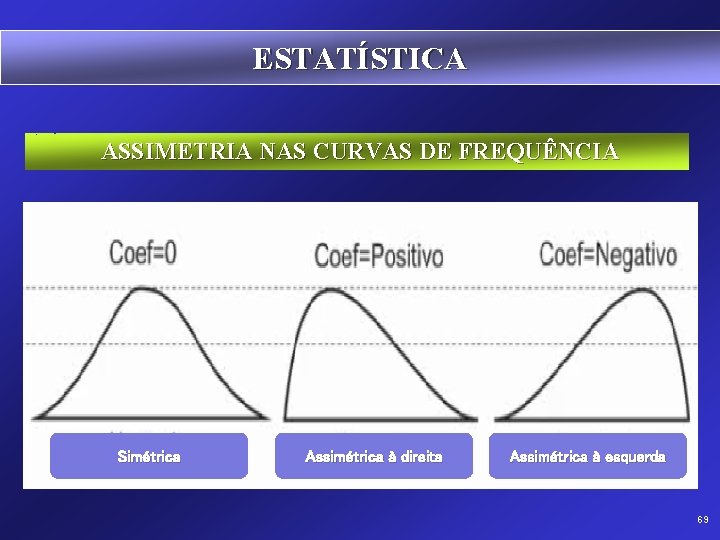 ESTATÍSTICA

ASSIMETRIA NAS CURVAS DE FREQUÊNCIA

Coef=0

Coef=Positivo

Coef=Negativo

Simétrica

Assimétrica à direita

Assimétrica à esquerda

69